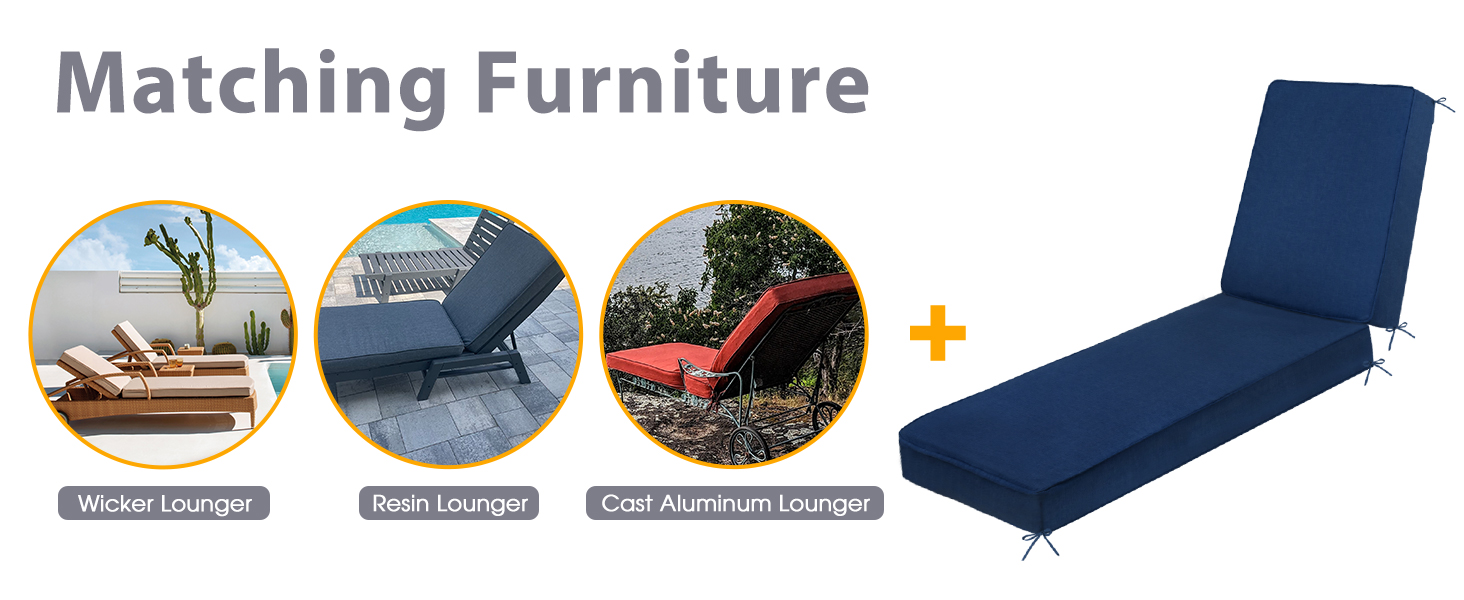 Matching Furniture

Wicker Lounger

Resin Lounger

Cast Aluminum Lounger

+